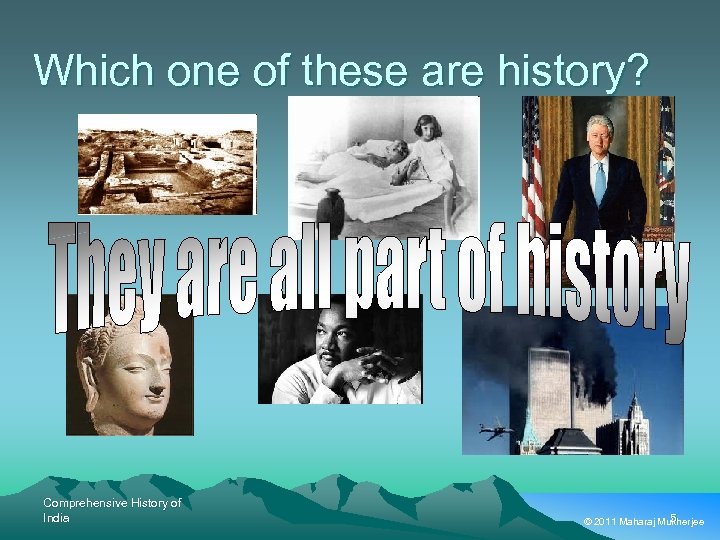 Which one of these are history?

They are all part of history

Comprehensive History of India

5

© 2011 Maharaj Mukherjee